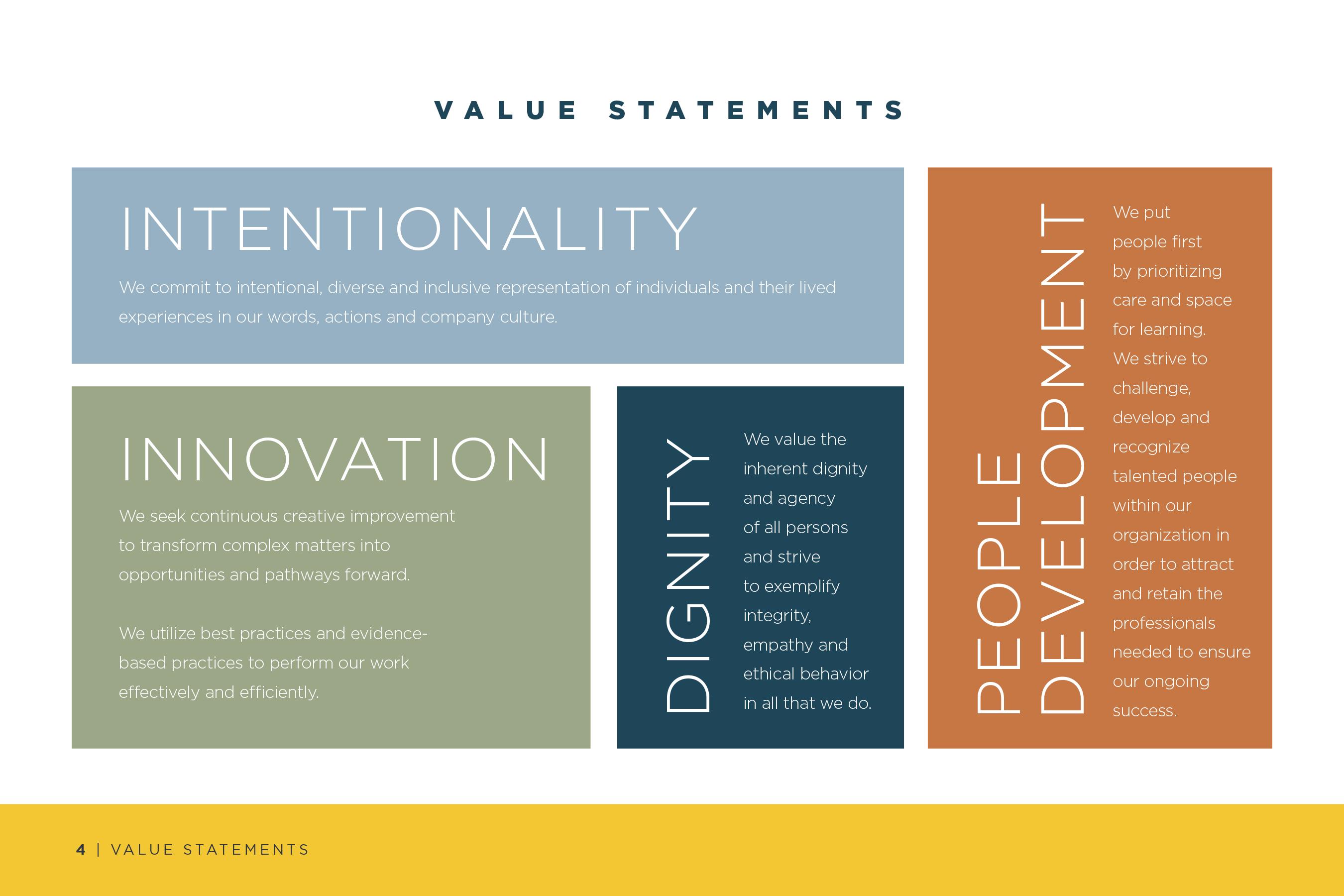 VALUE STATEMENTS

INTENTIONALITY

We commit to intentional, diverse and inclusive representation of individuals and their lived experiences in our words, actions and company culture.

INNOVATION

We seek continuous creative improvement to transform complex matters into opportunities and pathways forward.

We utilize best practices and evidence-based practices to perform our work effectively and efficiently.

DIGNITY

We value the inherent dignity and agency of all persons and strive to exemplify integrity, empathy and ethical behavior in all that we do.

PEOPLE DEVELOPMENT

We put people first by prioritizing care and space for learning. We strive to challenge, develop and recognize talented people within our organization in order to attract and retain the professionals needed to ensure our ongoing success.

4 | VALUE STATEMENTS